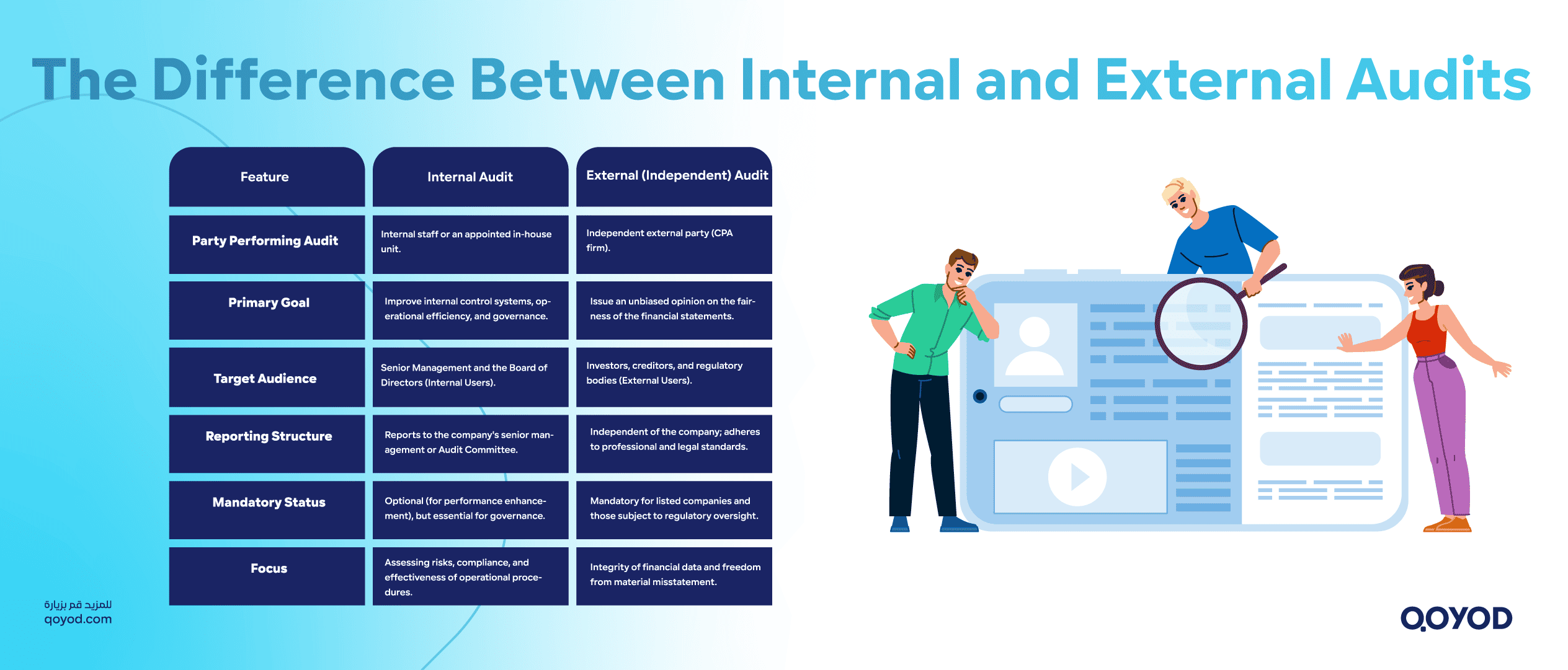 The Difference Between Internal and External Audits

| Feature | Internal Audit | External (Independent) Audit |
|---|---|---|
| Party Performing Audit | Internal staff or an appointed in-house unit. | Independent external party (CPA firm). |
| Primary Goal | Improve internal control systems, operational efficiency, and governance. | Issue an unbiased opinion on the fairness of the financial statements. |
| Target Audience | Senior Management and the Board of Directors (Internal Users). | Investors, creditors, and regulatory bodies (External Users). |
| Reporting Structure | Reports to the company's senior management or Audit Committee. | Independent of the company; adheres to professional and legal standards. |
| Mandatory Status | Optional (for performance enhancement), but essential for governance. | Mandatory for listed companies and those subject to regulatory oversight. |
| Focus | Assessing risks, compliance, and effectiveness of operational procedures. | Integrity of financial data and freedom from material misstatement. |

للمزيد قم بزيارة
qoyod.com

QOYOD